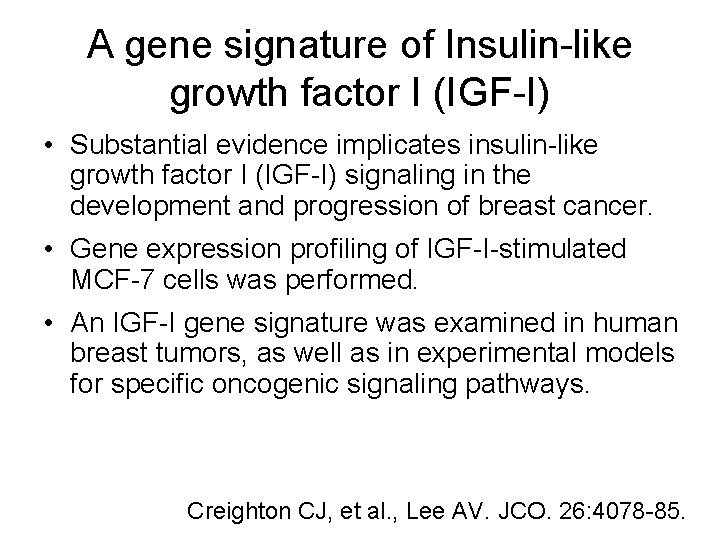 A gene signature of Insulin-like growth factor I (IGF-I)

• Substantial evidence implicates insulin-like growth factor I (IGF-I) signaling in the development and progression of breast cancer.

• Gene expression profiling of IGF-I-stimulated MCF-7 cells was performed.

• An IGF-I gene signature was examined in human breast tumors, as well as in experimental models for specific oncogenic signaling pathways.

Creighton CJ, et al., Lee AV. JCO. 26:4078-85.